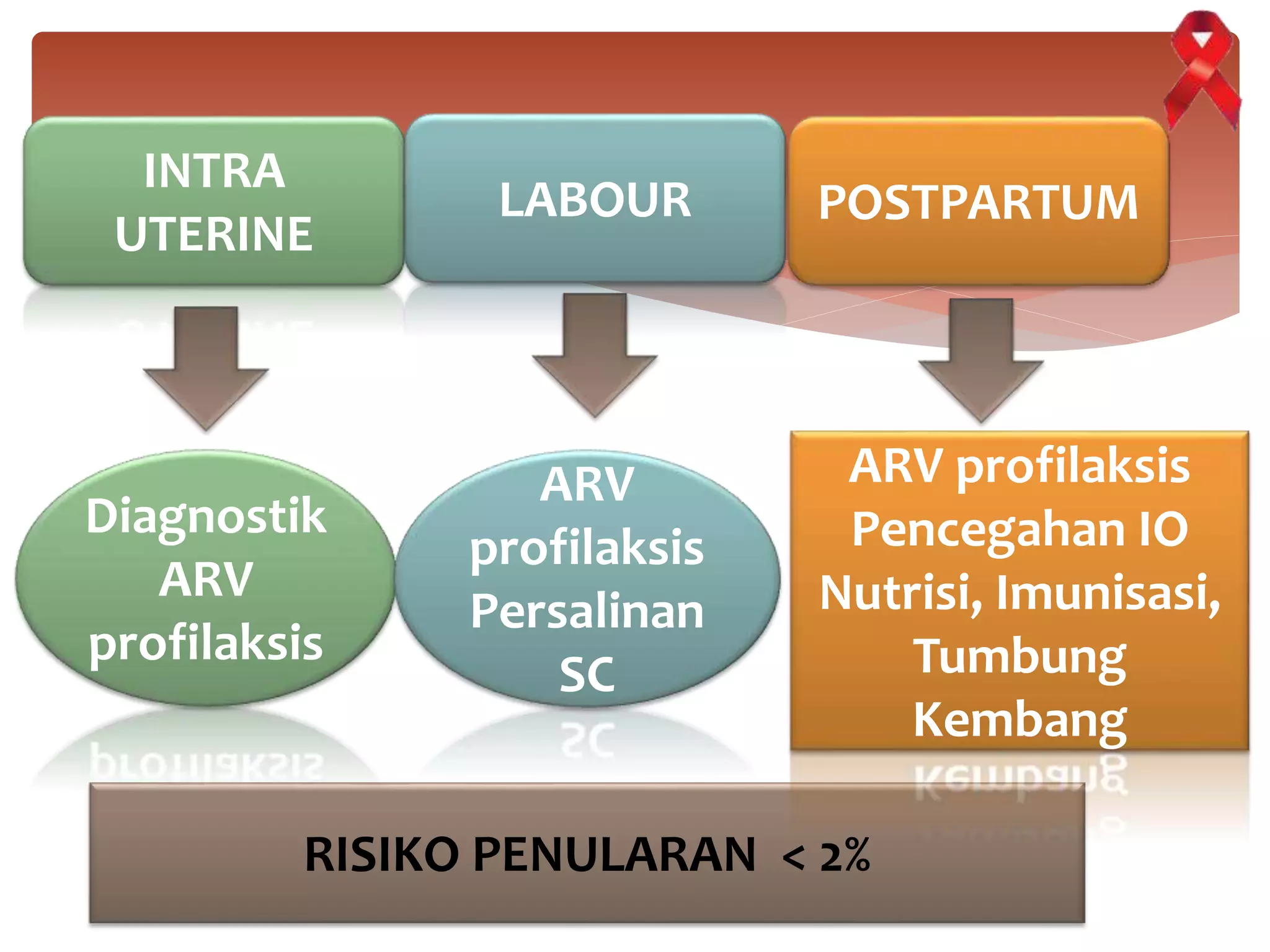 INTRA UTERINE

LABOUR

POSTPARTUM

Diagnostik ARV profilaksis

ARV profilaksis Persalinan SC

ARV profilaksis Pencegahan IO Nutrisi, Imunisasi, Tumbung Kembang

RISIKO PENULARAN < 2%